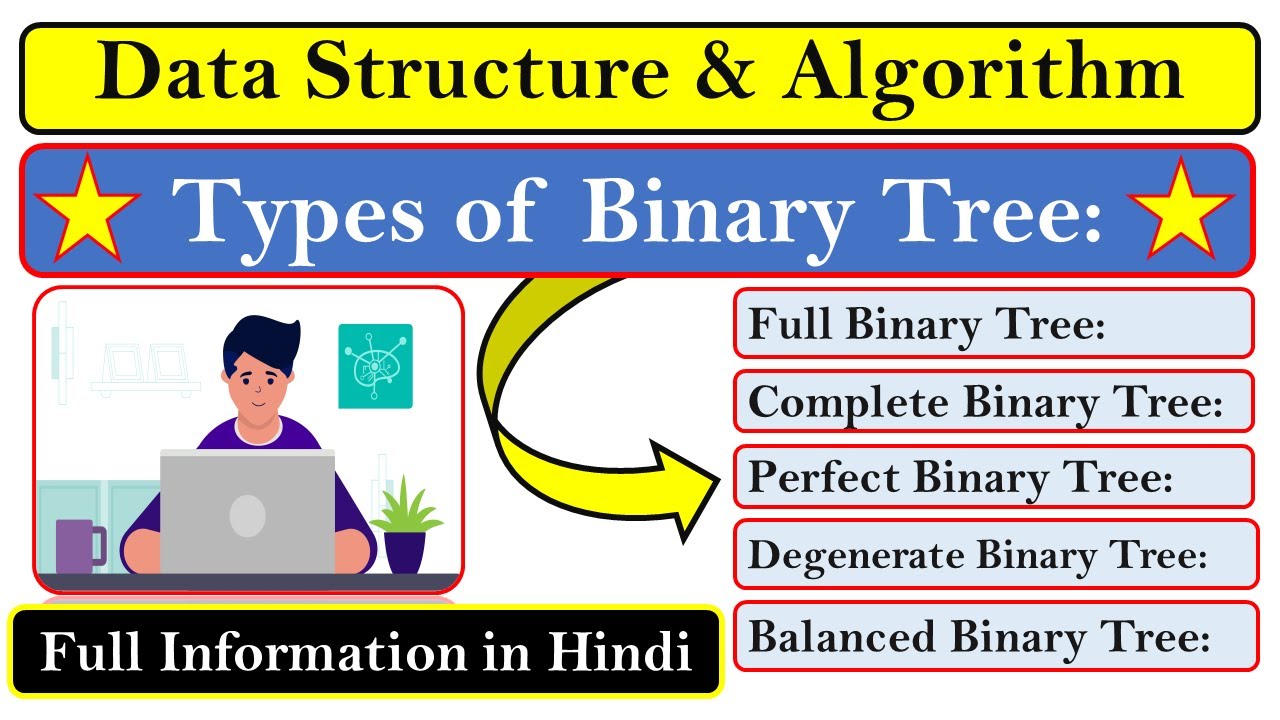 Data Structure & Algorithm

Types of Binary Tree:

Full Binary Tree:

Complete Binary Tree:

Perfect Binary Tree:

Degenerate Binary Tree:

Balanced Binary Tree:

Full Information in Hindi